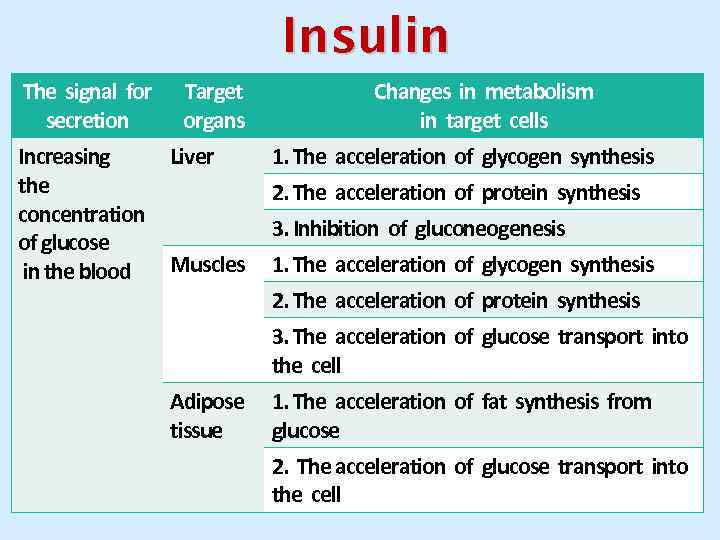 Insulin

| The signal for secretion | Target organs | Changes in metabolism in target cells |
|---|---|---|
| Increasing the concentration of glucose in the blood | Liver | 1. The acceleration of glycogen synthesis |
| | | 2. The acceleration of protein synthesis |
| | | 3. Inhibition of gluconeogenesis |
| | Muscles | 1. The acceleration of glycogen synthesis |
| | | 2. The acceleration of protein synthesis |
| | | 3. The acceleration of glucose transport into the cell |
| | Adipose tissue | 1. The acceleration of fat synthesis from glucose |
| | | 2. The acceleration of glucose transport into the cell |